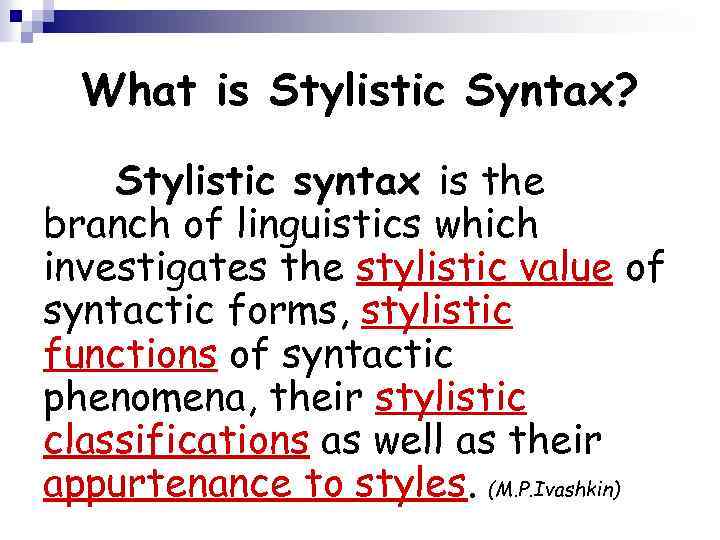 What is Stylistic Syntax?

Stylistic syntax is the branch of linguistics which investigates the stylistic value of syntactic forms, stylistic functions of syntactic phenomena, their stylistic classifications as well as their appurtenance to styles. (M.P.Ivashkin)